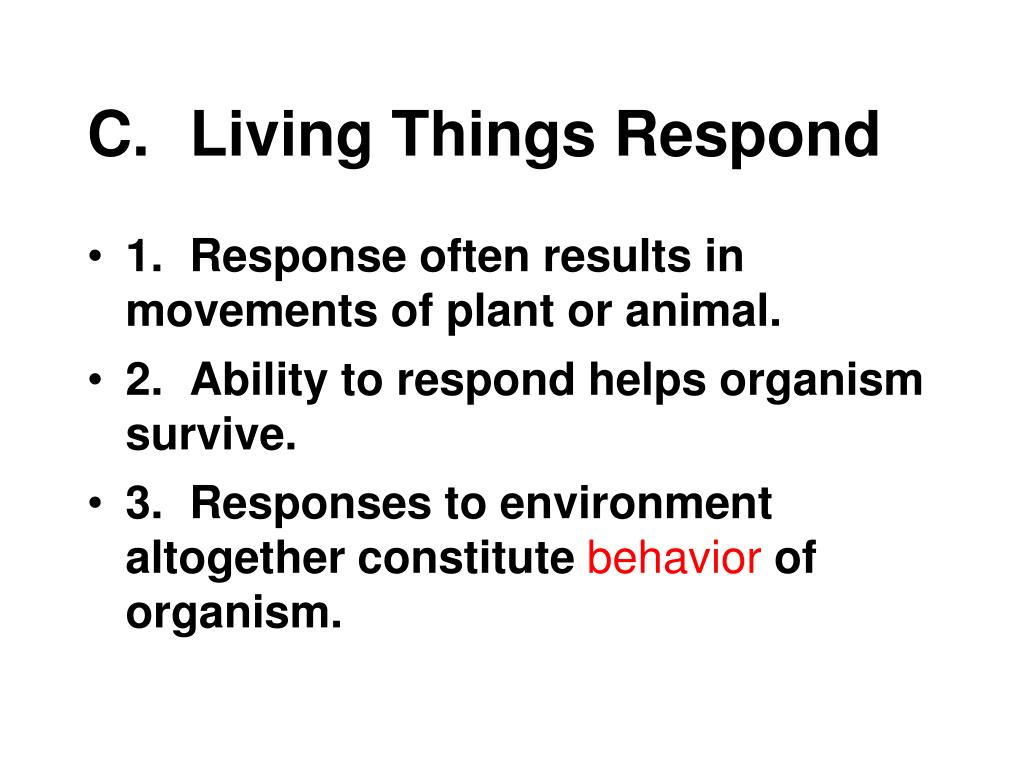 C. Living Things Respond

• 1. Response often results in movements of plant or animal.
• 2. Ability to respond helps organism survive.
• 3. Responses to environment altogether constitute behavior of organism.